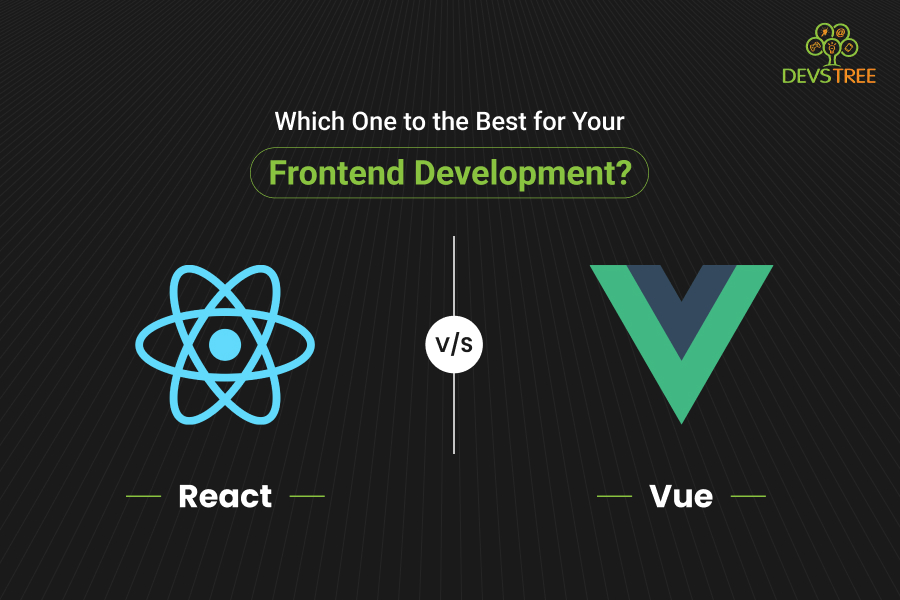 DEVSTREE

Which One to the Best for Your

Frontend Development?

React

v/s

Vue